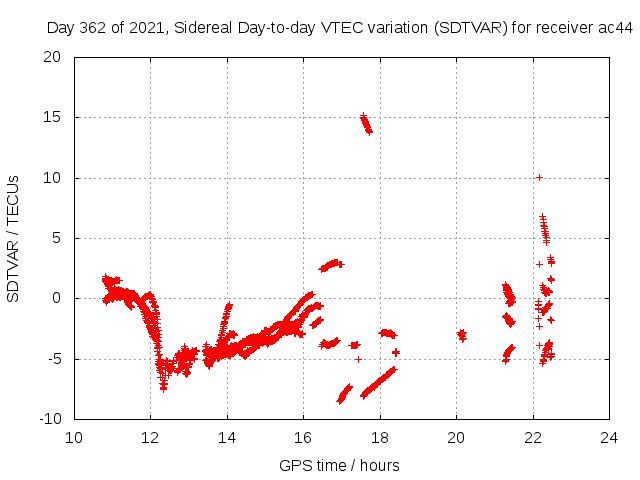 Day 362 of 2021, Sidereal Day-to-day VTEC variation (SDTVAR) for receiver ac44

SDTVAR / TECUs

20
15
10
5
0
-5
-10

10 12 14 16 18 20 22 24

GPS time / hours